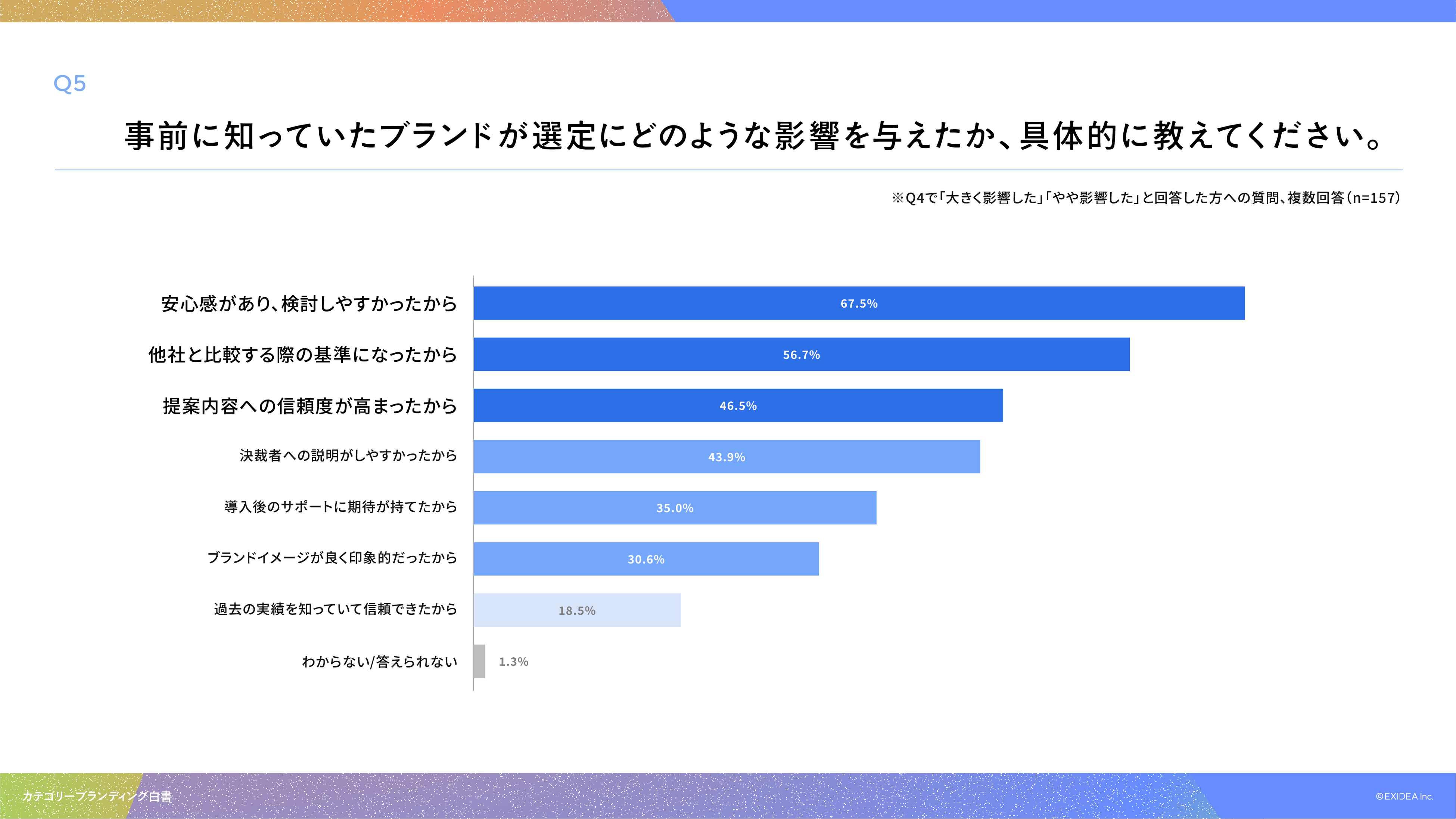 Q5

事前に知っていたブランドが選定にどのような影響を与えたか、具体的に教えてください。

※Q4で「大きく影響した」「やや影響した」と回答した方への質問、複数回答（n=157）

安心感があり、検討しやすかったから 67.5%

他社と比較する際の基準になったから 56.7%

提案内容への信頼度が高まったから 46.5%

決裁者への説明がしやすかったから 43.9%

導入後のサポートに期待が持てたから 35.0%

ブランドイメージが良く印象的だったから 30.6%

過去の実績を知っていて信頼できたから 18.5%

わからない/答えられない 1.3%

カテゴリーブランディング白書

©EXIDEA Inc.